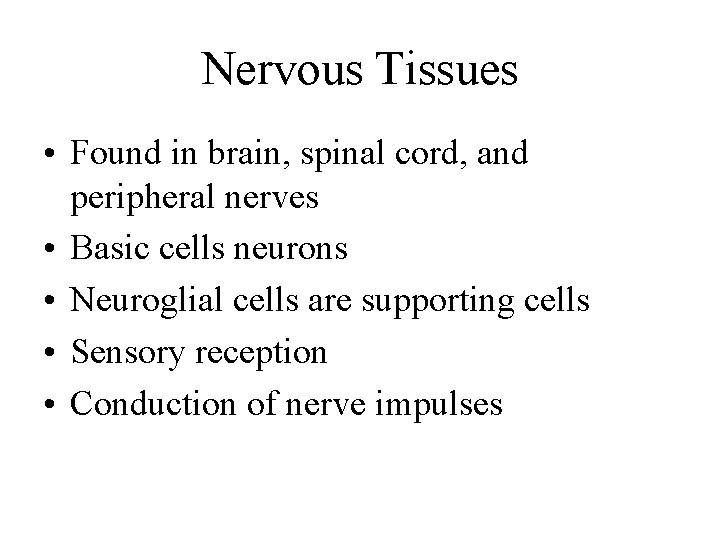 Nervous Tissues

• Found in brain, spinal cord, and peripheral nerves
• Basic cells neurons
• Neuroglial cells are supporting cells
• Sensory reception
• Conduction of nerve impulses